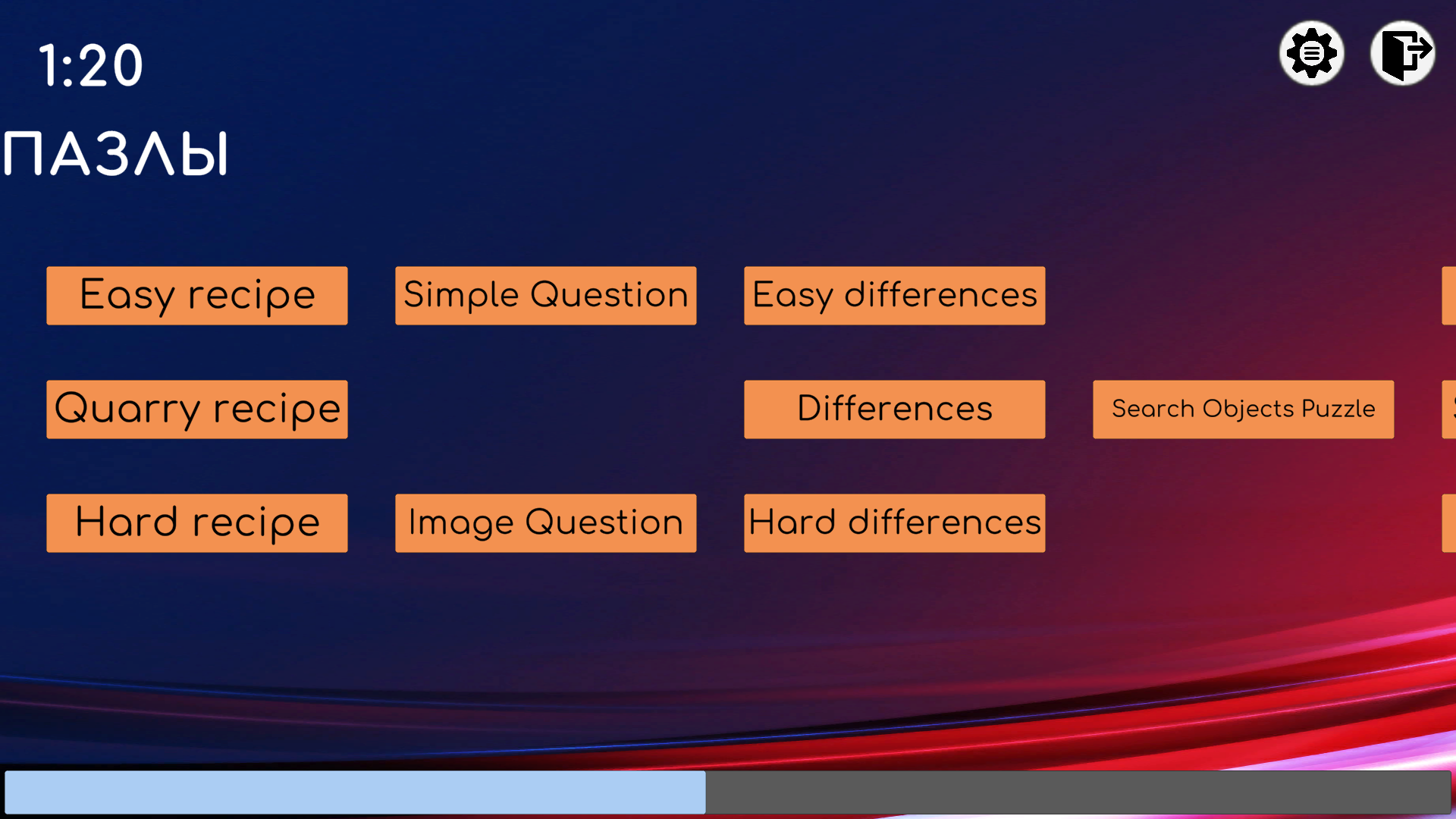 1:20

ПАЗЛЫ

Easy recipe

Simple Question

Easy differences

Quarry recipe

Differences

Search Objects Puzzle

Hard recipe

Image Question

Hard differences